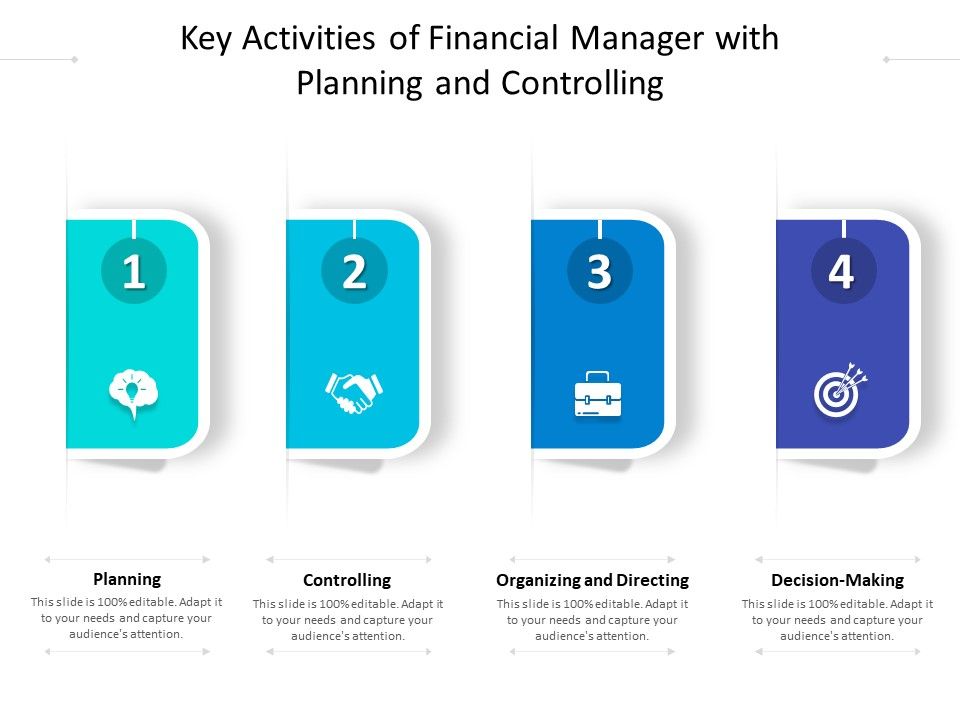 Key Activities of Financial Manager with Planning and Controlling

1

2

3

4

Planning
This slide is 100% editable. Adapt it to your needs and capture your audience's attention.

Controlling
This slide is 100% editable. Adapt it to your needs and capture your audience's attention.

Organizing and Directing
This slide is 100% editable. Adapt it to your needs and capture your audience's attention.

Decision-Making
This slide is 100% editable. Adapt it to your needs and capture your audience's attention.